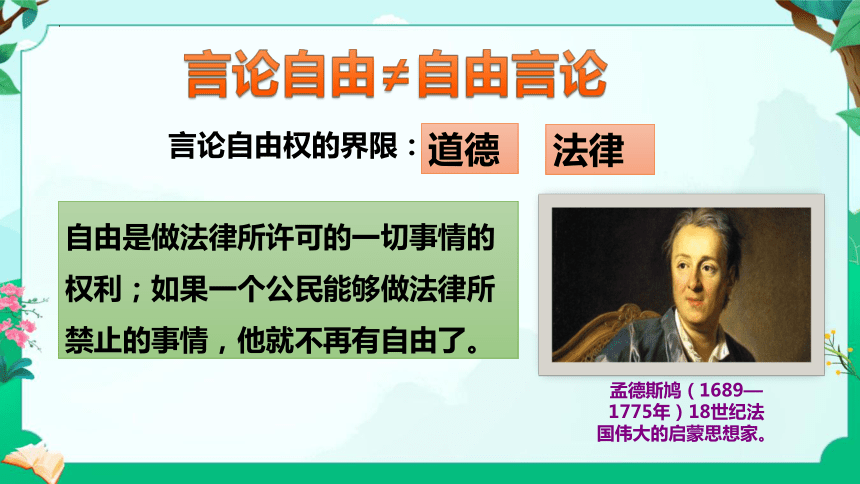 言论自由≠自由言论

言论自由权的界限：道德 法律

自由是做法律所许可的一切事情的权利；如果一个公民能够做法律所禁止的事情，他就不再有自由了。

孟德斯鸠（1689—1775年）18世纪法国伟大的启蒙思想家。